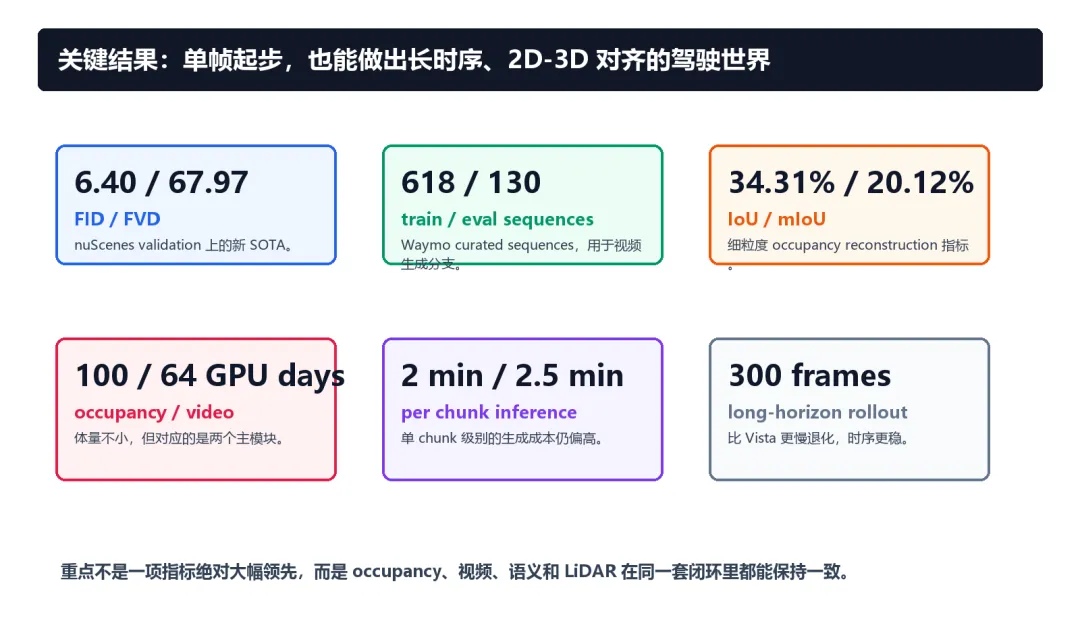 关键结果：单帧起步，也能做出长时序、2D-3D 对齐的驾驶世界

6.40 / 67.97
FID / FVD
nuScenes validation 上的新 SOTA。

618 / 130
train / eval sequences
Waymo curated sequences，用于视频生成分支。

34.31% / 20.12%
IoU / mIoU
细粒度 occupancy reconstruction 指标。

100 / 64 GPU days
occupancy / video
体量不小，但对应的是两个主模块。

2 min / 2.5 min
per chunk inference
单 chunk 级别的生成成本仍偏高。

300 frames
long-horizon rollout
比 Vista 更慢退化，时序更稳。

重点不是一项指标绝对大幅领先，而是 occupancy、视频、语义和 LiDAR 在同一套闭环里都能保持一致。